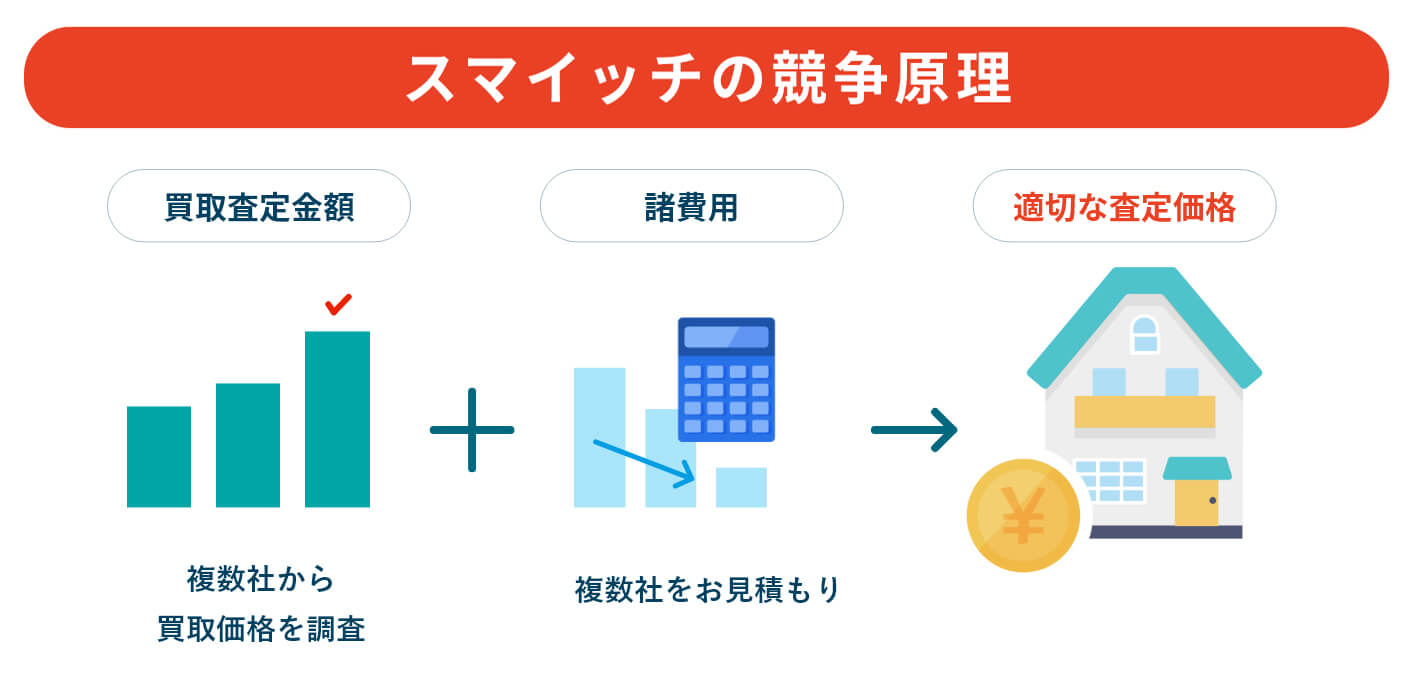 スマイッチの競争原理

買取査定金額

諸費用

適切な査定価格

複数社から
買取価格を調査

複数社をお見積もり

¥